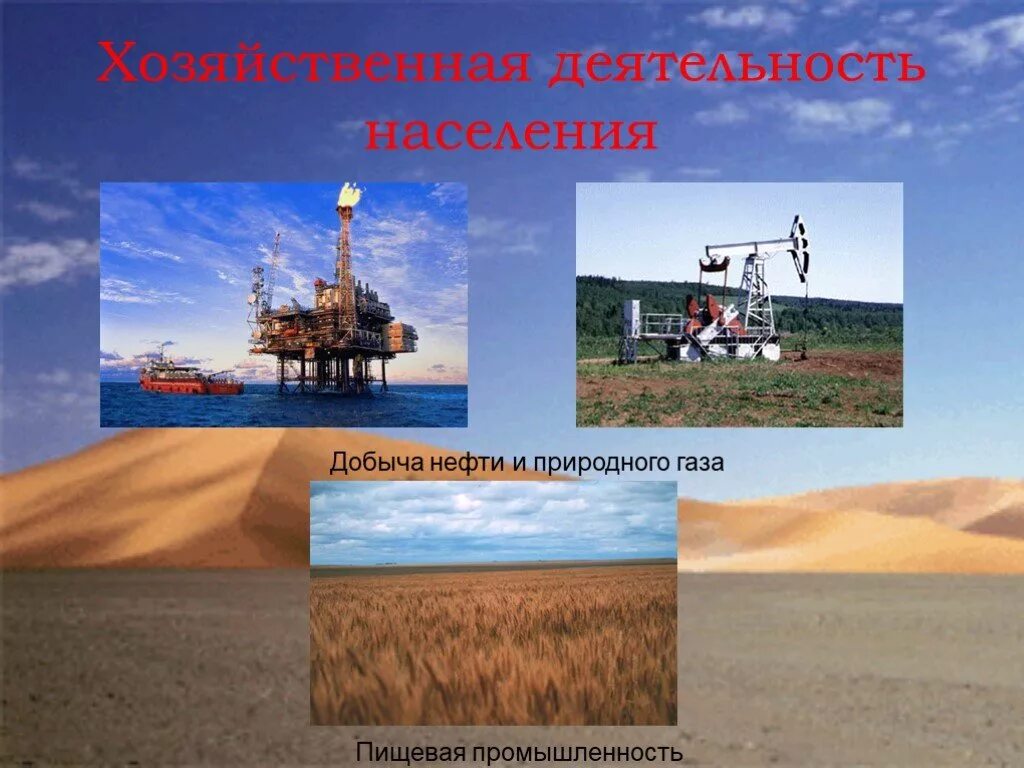 Хозяйственная деятельность населения

Добыча нефти и природного газа

Пищевая промышленность